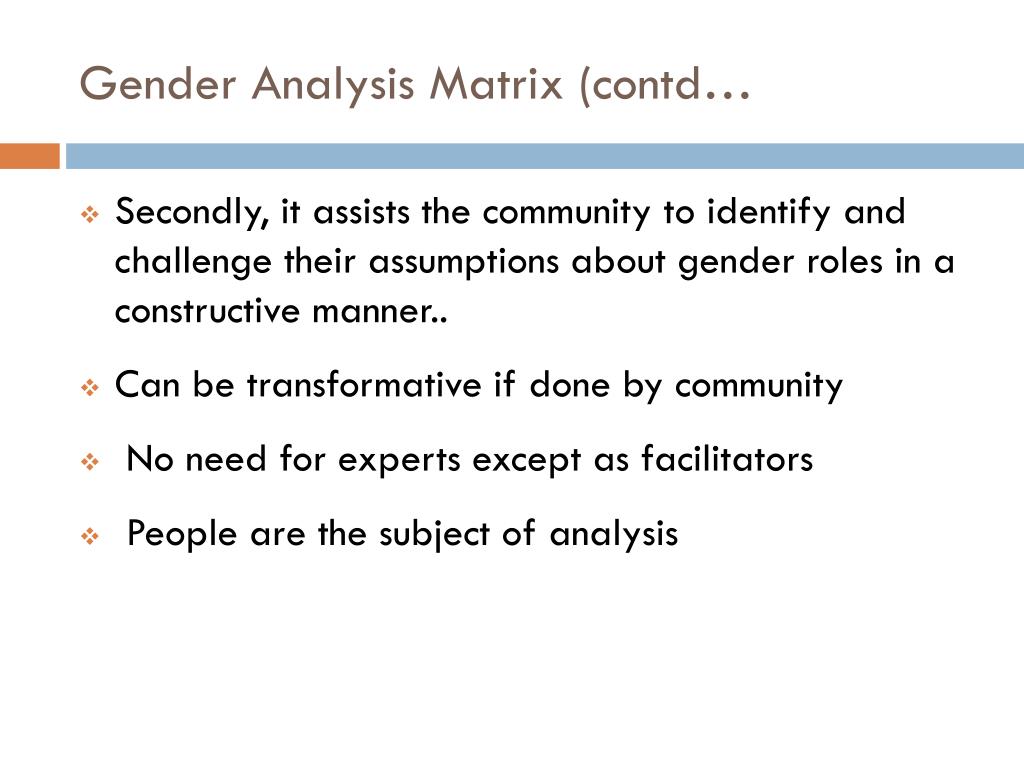 Gender Analysis Matrix (contd…

❖ Secondly, it assists the community to identify and challenge their assumptions about gender roles in a constructive manner..

❖ Can be transformative if done by community

❖ No need for experts except as facilitators

❖ People are the subject of analysis